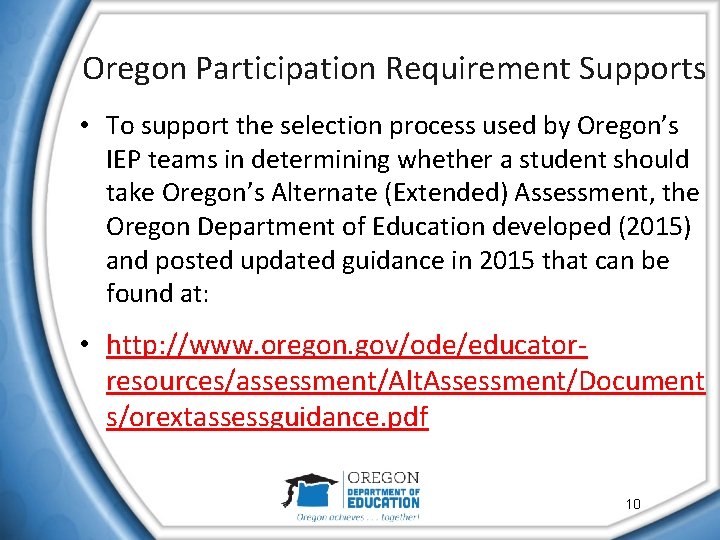 Oregon Participation Requirement Supports

• To support the selection process used by Oregon's IEP teams in determining whether a student should take Oregon's Alternate (Extended) Assessment, the Oregon Department of Education developed (2015) and posted updated guidance in 2015 that can be found at:

• http://www.oregon.gov/ode/educator-resources/assessment/AltAssessment/Documents/orextassessguidance.pdf

OREGON DEPARTMENT OF EDUCATION
Oregon achieves . . . together!

10